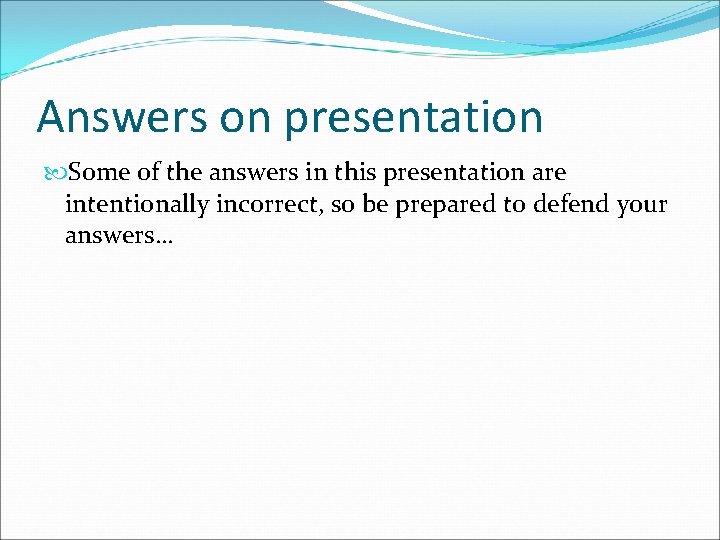 Answers on presentation

Some of the answers in this presentation are intentionally incorrect, so be prepared to defend your answers…